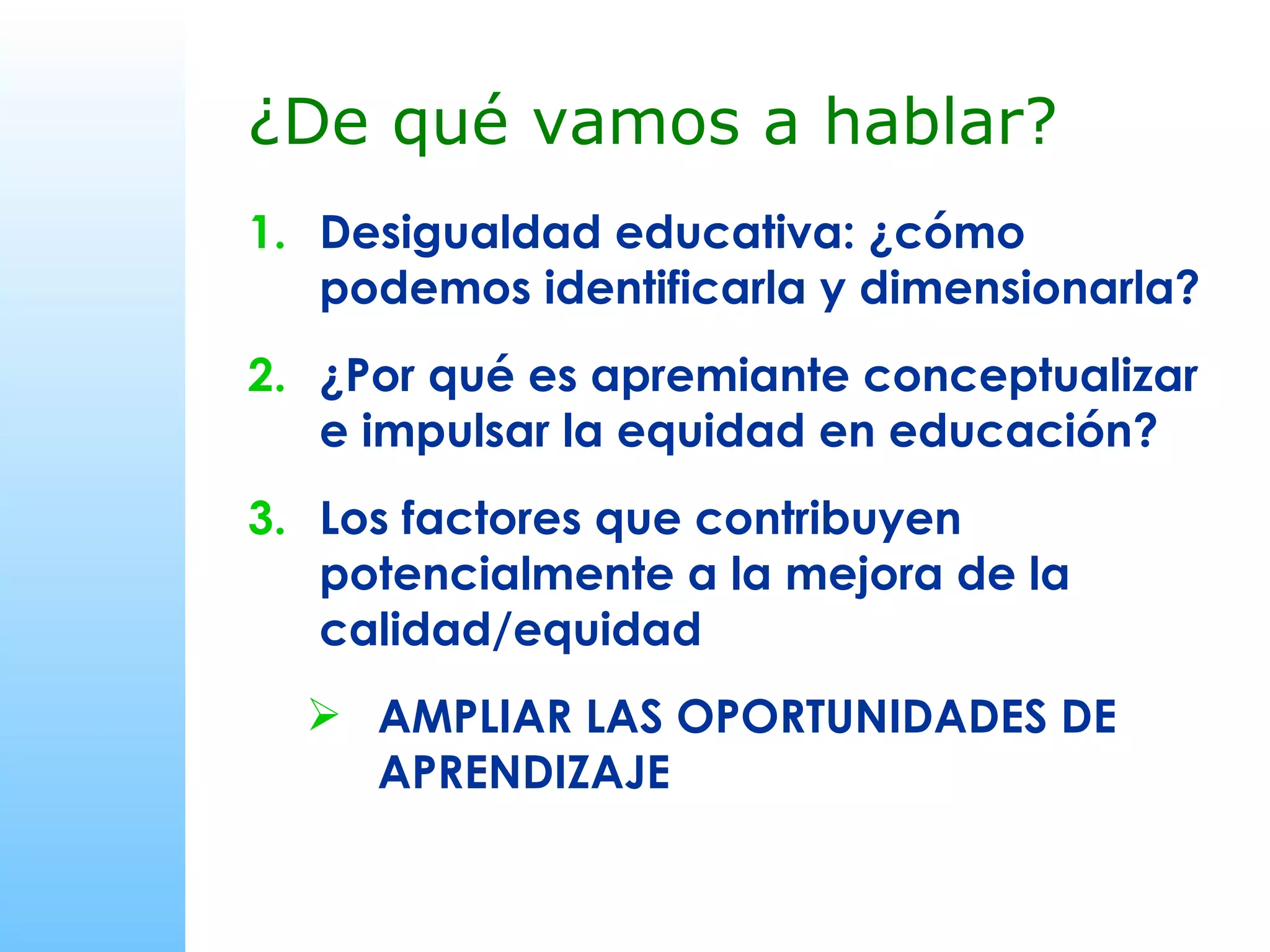 ¿De qué vamos a hablar?

1. Desigualdad educativa: ¿cómo podemos identificarla y dimensionarla?

2. ¿Por qué es apremiante conceptualizar e impulsar la equidad en educación?

3. Los factores que contribuyen potencialmente a la mejora de la calidad/equidad

➢ AMPLIAR LAS OPORTUNIDADES DE APRENDIZAJE